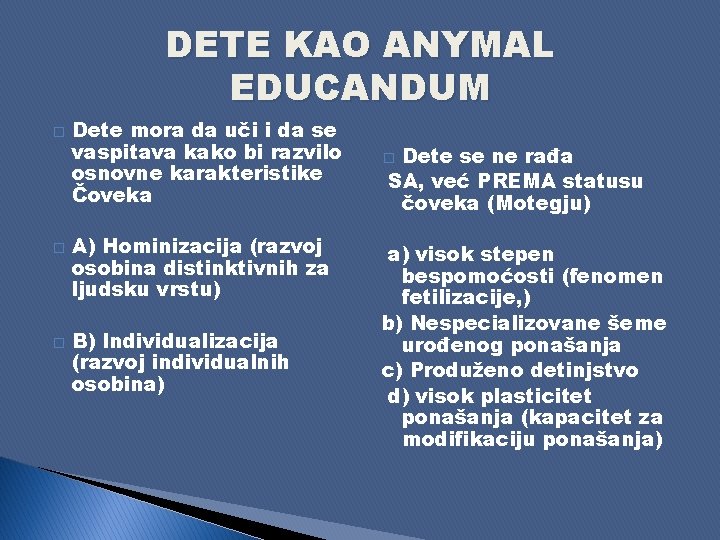 DETE KAO ANYMAL EDUCANDUM

Dete mora da uči i da se vaspitava kako bi razvilo osnovne karakteristike Čoveka

A) Hominizacija (razvoj osobina distinktivnih za ljudsku vrstu)

B) Individualizacija (razvoj individualnih osobina)

Dete se ne rađa SA, već PREMA statusu čoveka (Motegju)

a) visok stepen bespomoćosti (fenomen fetilizacije,)
b) Nespecializovane šeme urođenog ponašanja
c) Produženo detinjstvo
d) visok plasticitet ponašanja (kapacitet za modifikaciju ponašanja)